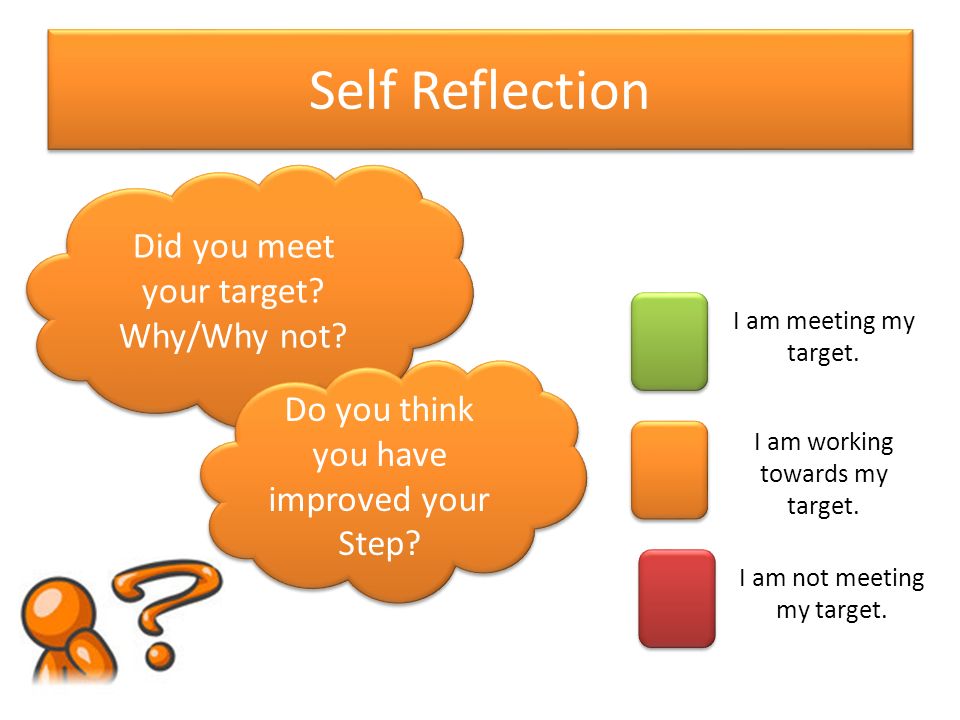 Self Reflection

Did you meet your target? Why/Why not?

Do you think you have improved your Step?

I am meeting my target.

I am working towards my target.

I am not meeting my target.